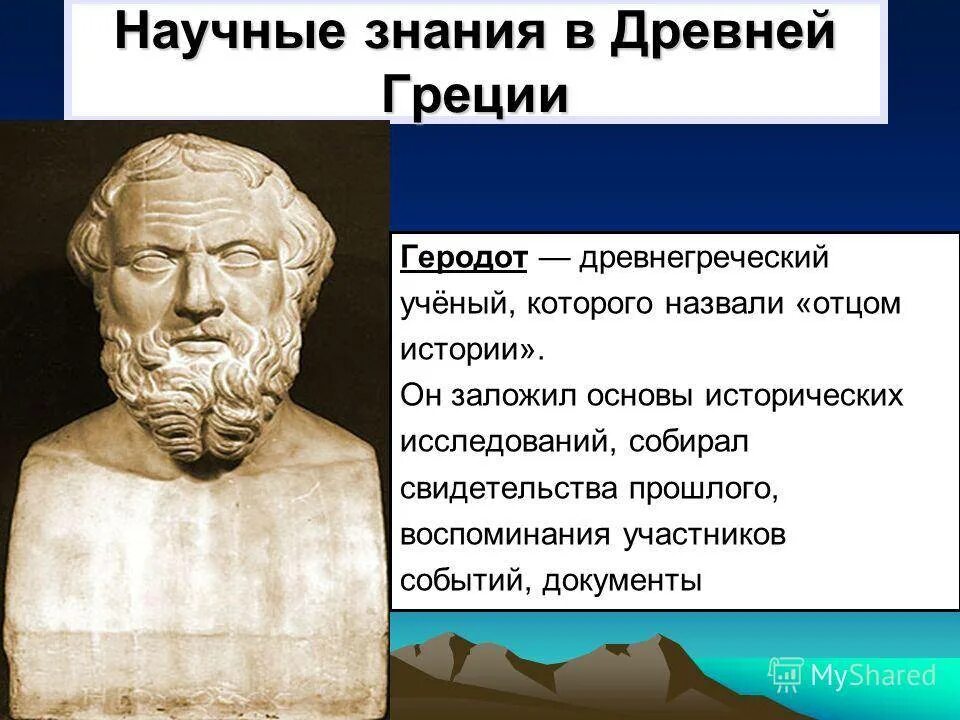 Научные знания в Древней Греции

Геродот — древнегреческий учёный, которого назвали «отцом истории».
Он заложил основы исторических исследований, собирал свидетельства прошлого, воспоминания участников событий, документы

MyShared